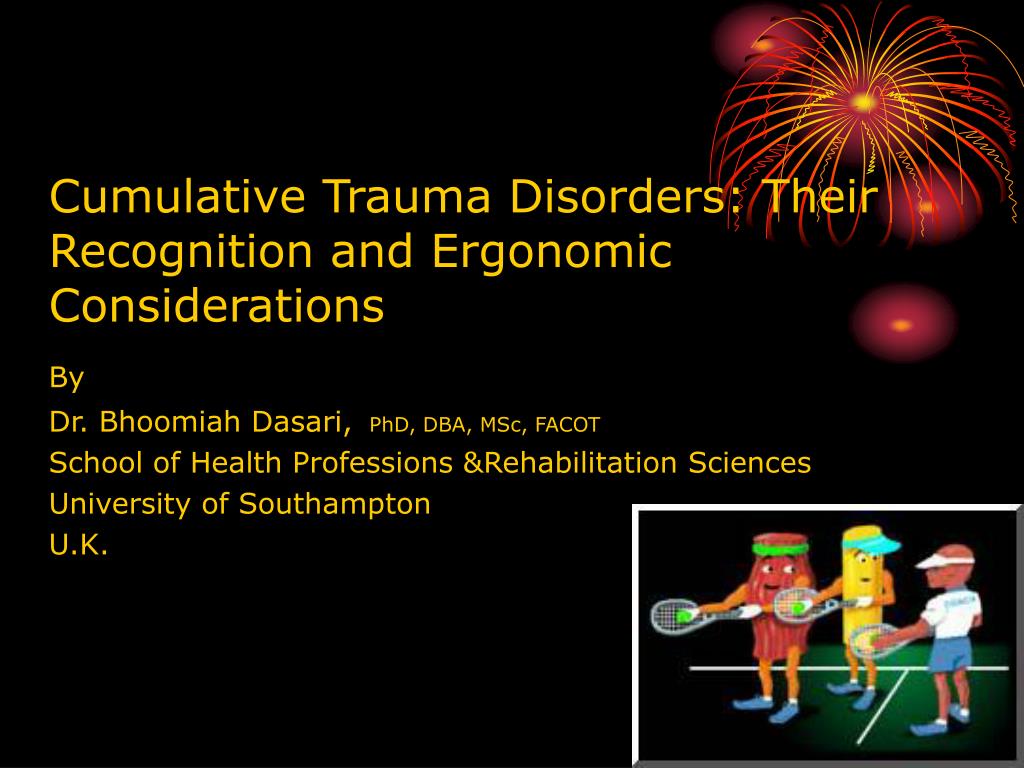 Cumulative Trauma Disorders: Their Recognition and Ergonomic Considerations

By

Dr. Bhoomiah Dasari, PhD, DBA, MSc, FACOT

School of Health Professions &Rehabilitation Sciences

University of Southampton

U.K.